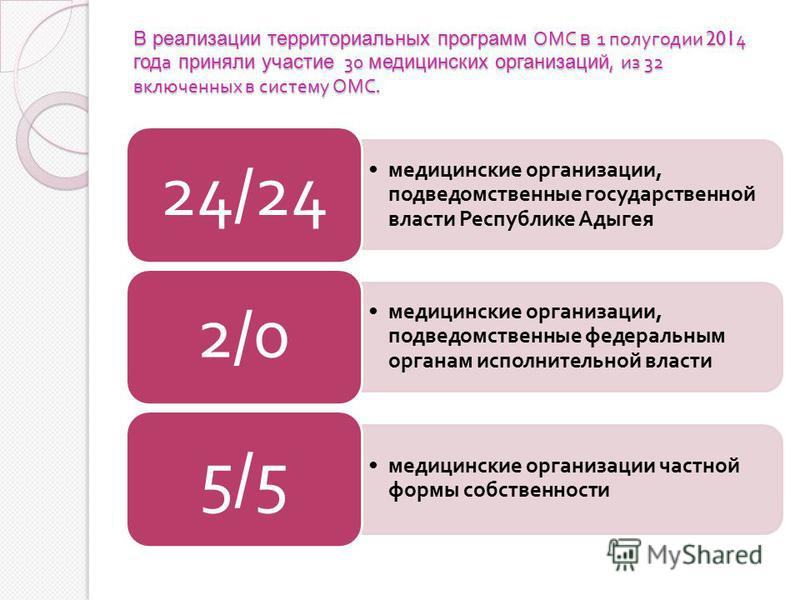 В реализации территориальных программ ОМС в 1 полугодии 2014 года приняли участие 30 медицинских организаций, из 32 включенных в систему ОМС.

24/24

• медицинские организации, подведомственные государственной власти Республике Адыгея

2/0

• медицинские организации, подведомственные федеральным органам исполнительной власти

5/5

• медицинские организации частной формы собственности

MyShared